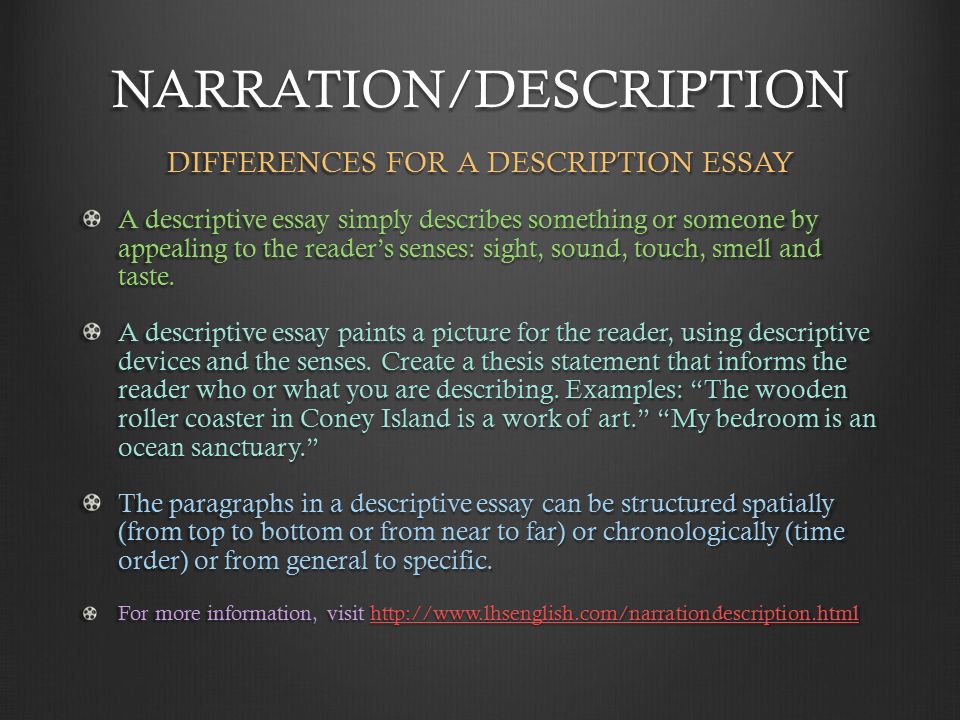 NARRATION/DESCRIPTION

DIFFERENCES FOR A DESCRIPTION ESSAY

A descriptive essay simply describes something or someone by appealing to the reader's senses: sight, sound, touch, smell and taste.

A descriptive essay paints a picture for the reader, using descriptive devices and the senses. Create a thesis statement that informs the reader who or what you are describing. Examples: "The wooden roller coaster in Coney Island is a work of art." "My bedroom is an ocean sanctuary."

The paragraphs in a descriptive essay can be structured spatially (from top to bottom or from near to far) or chronologically (time order) or from general to specific.

For more information, visit http://www.lhsenglish.com/narrationdescription.html